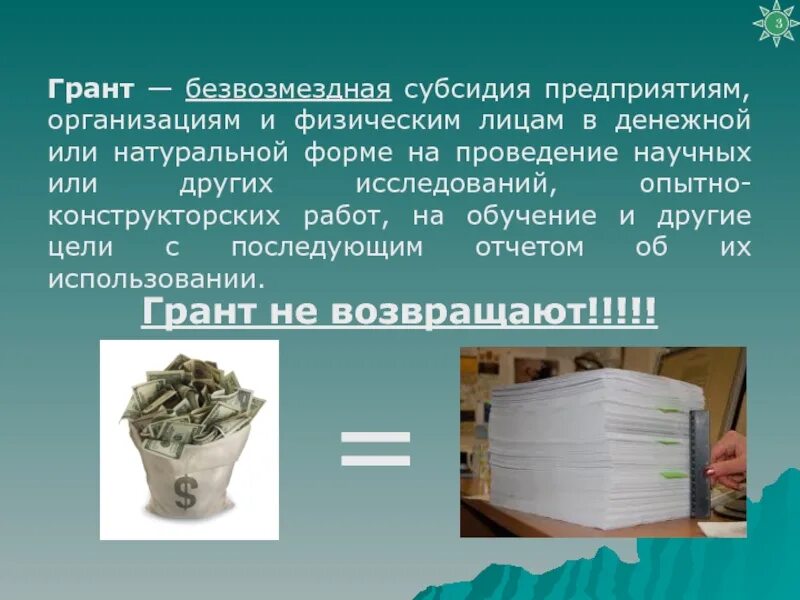 3

Грант — безвозмездная субсидия предприятиям, организациям и физическим лицам в денежной или натуральной форме на проведение научных или других исследований, опытно-конструкторских работ, на обучение и другие цели с последующим отчетом об их использовании.

Грант не возвращают!!!!!

$

=